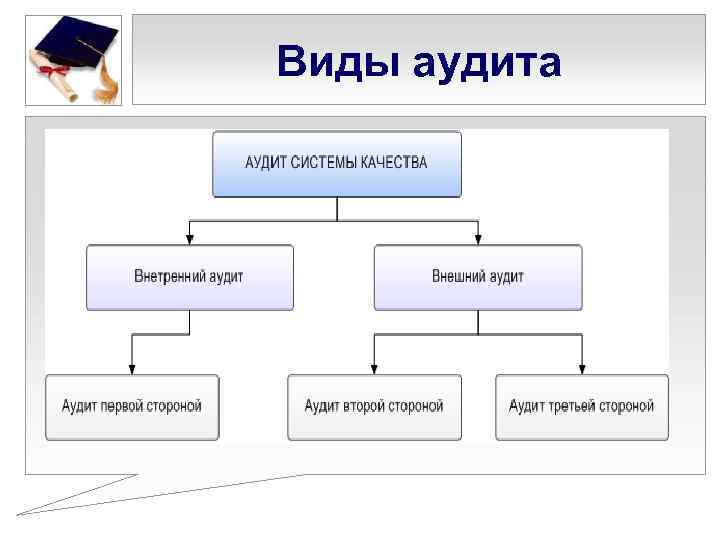 Виды аудита

АУДИТ СИСТЕМЫ КАЧЕСТВА

Внетренний аудит

Внешний аудит

Аудит первой стороной

Аудит второй стороной

Аудит третьей стороной